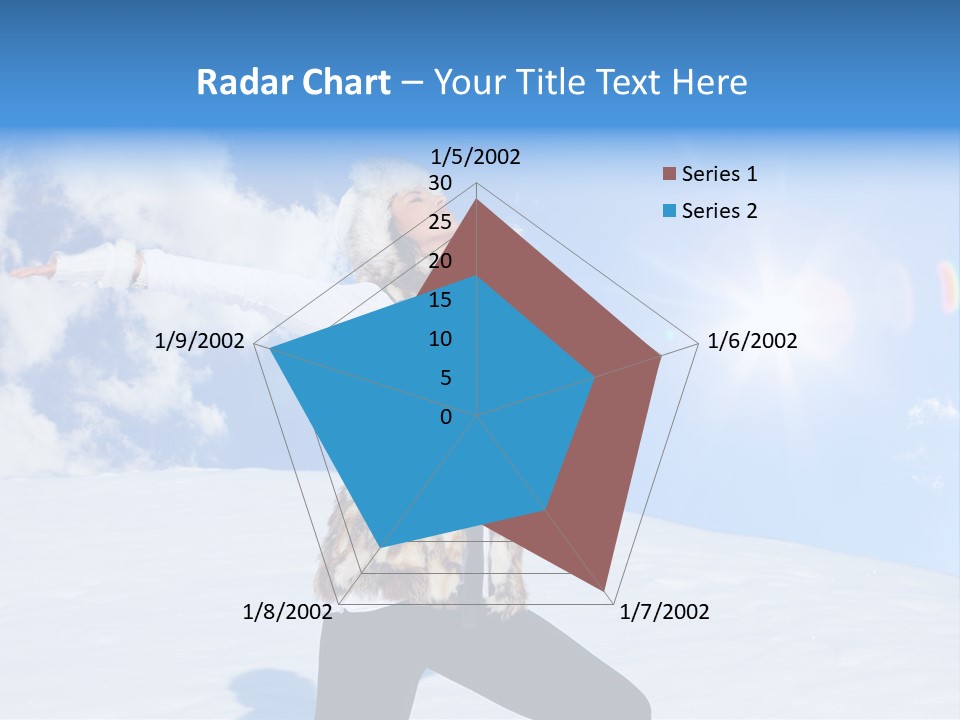 Radar Chart – Your Title Text Here

1/5/2002
30
25
20
15
10
5
0

Series 1
Series 2

1/6/2002
1/7/2002
1/8/2002
1/9/2002